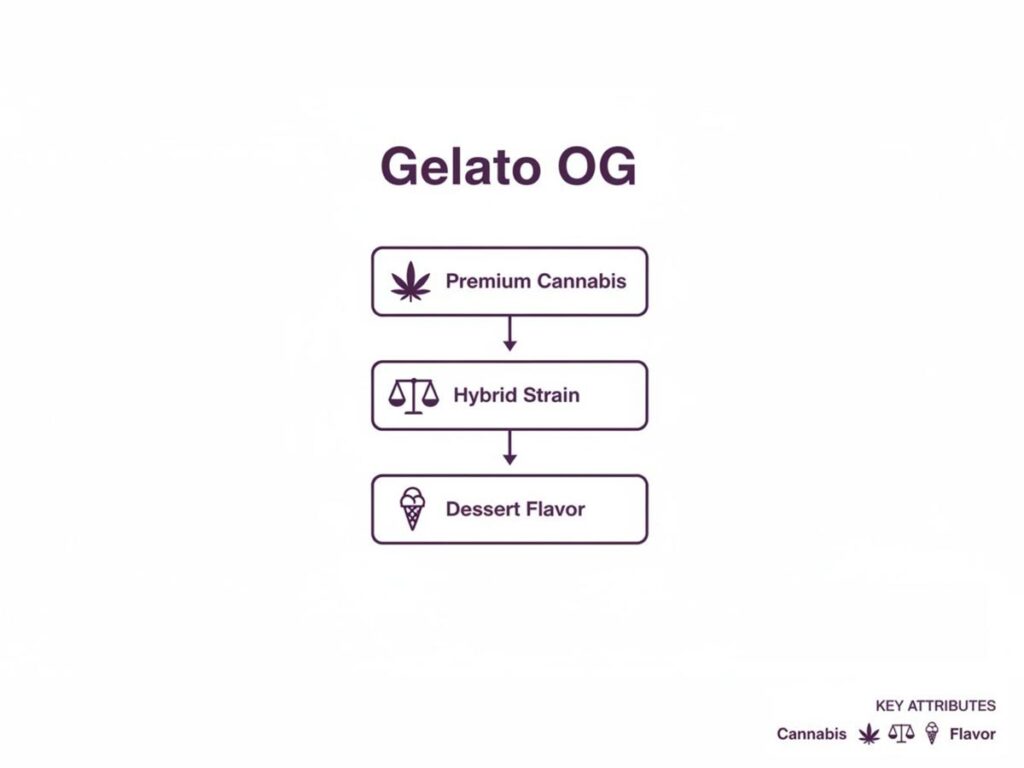 Gelato OG

Premium Cannabis

Hybrid Strain

Dessert Flavor

KEY ATTRIBUTES

Cannabis Flavor